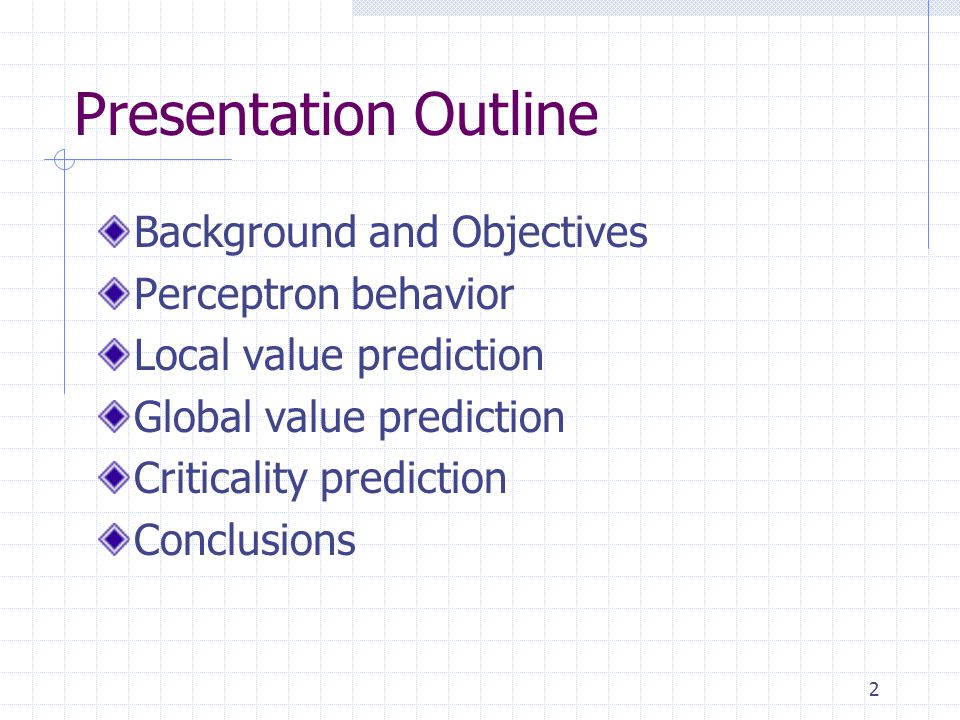 Presentation Outline

Background and Objectives
Perceptron behavior
Local value prediction
Global value prediction
Criticality prediction
Conclusions

2